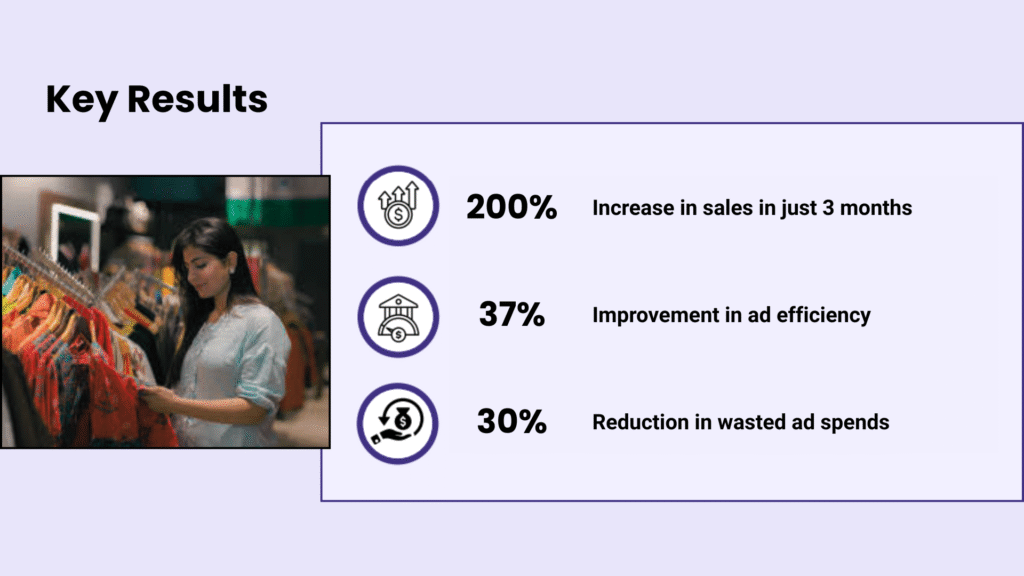 Key Results

200% Increase in sales in just 3 months

37% Improvement in ad efficiency

30% Reduction in wasted ad spends